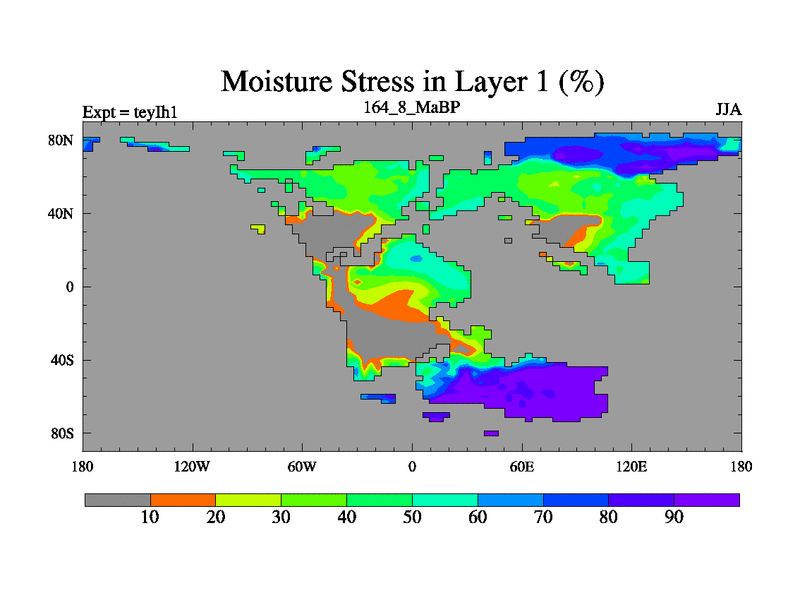 Moisture Stress in Layer 1 (%)

Expt = teyIh1

164_8_MaBP

JJA

80N
40N
0
40S
80S

180 120W 60W 0 60E 120E 180

10 20 30 40 50 60 70 80 90